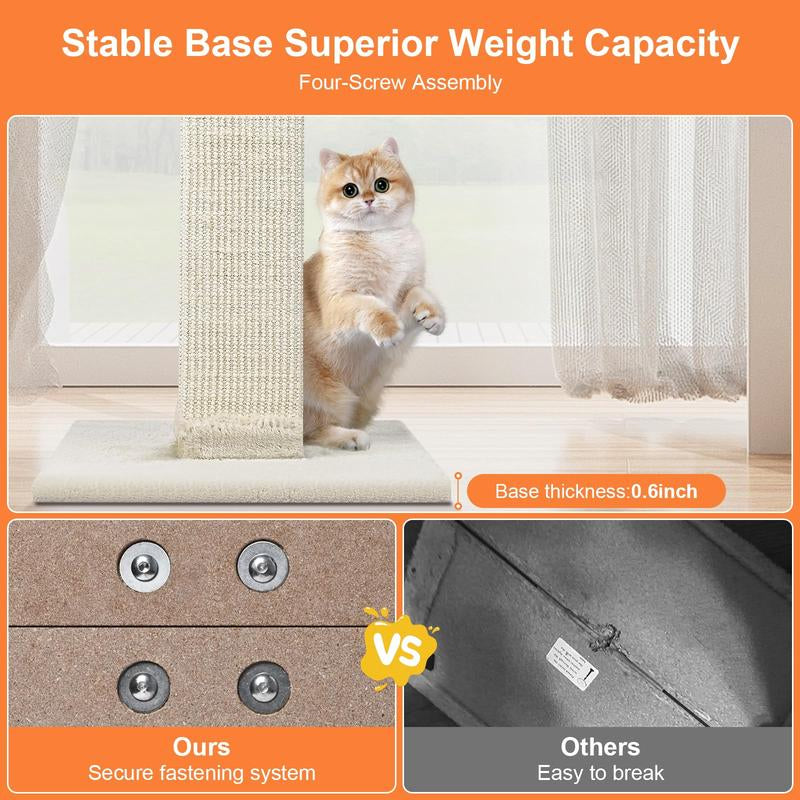 Stable Base Superior Weight Capacity
Four-Screw Assembly

Base thickness:0.6inch

VS

Ours
Secure fastening system

Others
Easy to break